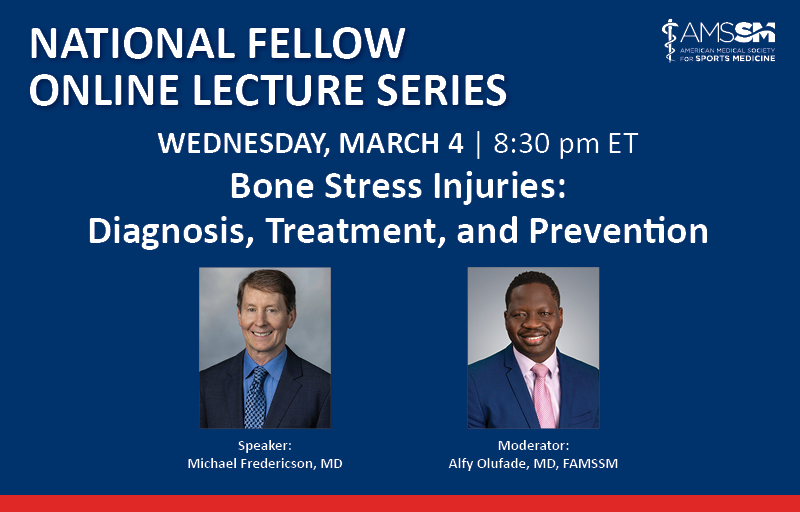 NATIONAL FELLOW ONLINE LECTURE SERIES

AMSSM
AMERICAN MEDICAL SOCIETY FOR SPORTS MEDICINE

WEDNESDAY, MARCH 4 | 8:30 pm ET

Bone Stress Injuries: Diagnosis, Treatment, and Prevention

Speaker:
Michael Fredericson, MD

Moderator:
Alfy Olufade, MD, FAMSSM